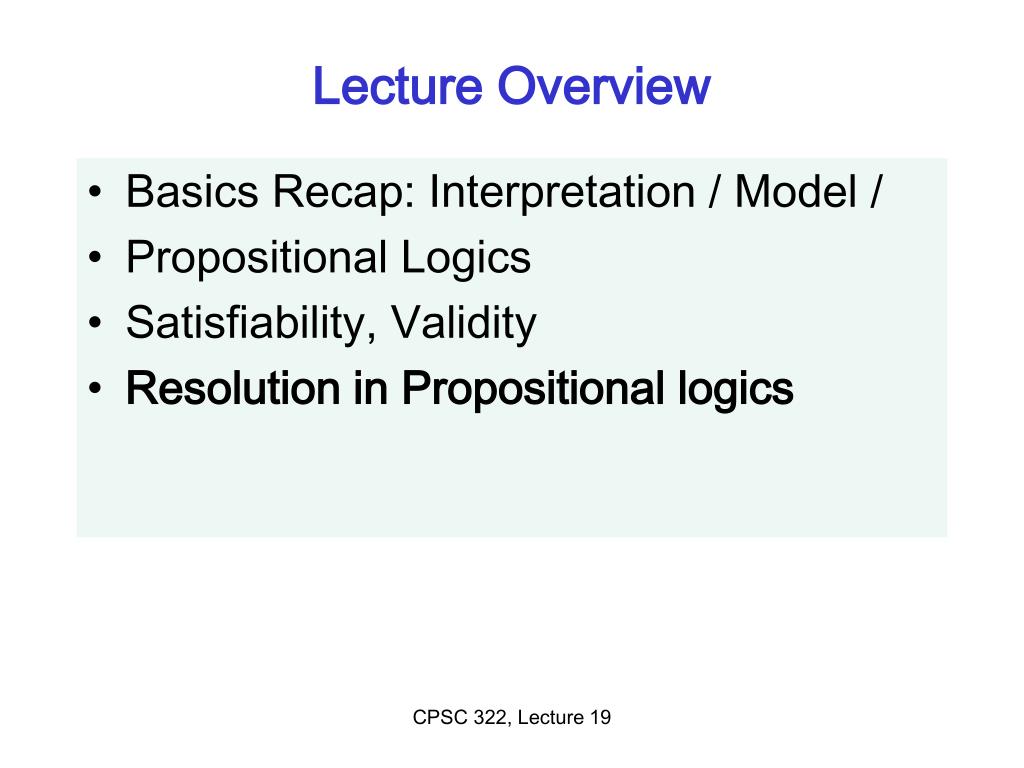 Lecture Overview

• Basics Recap: Interpretation / Model /
• Propositional Logics
• Satisfiability, Validity
• Resolution in Propositional logics

CPSC 322, Lecture 19